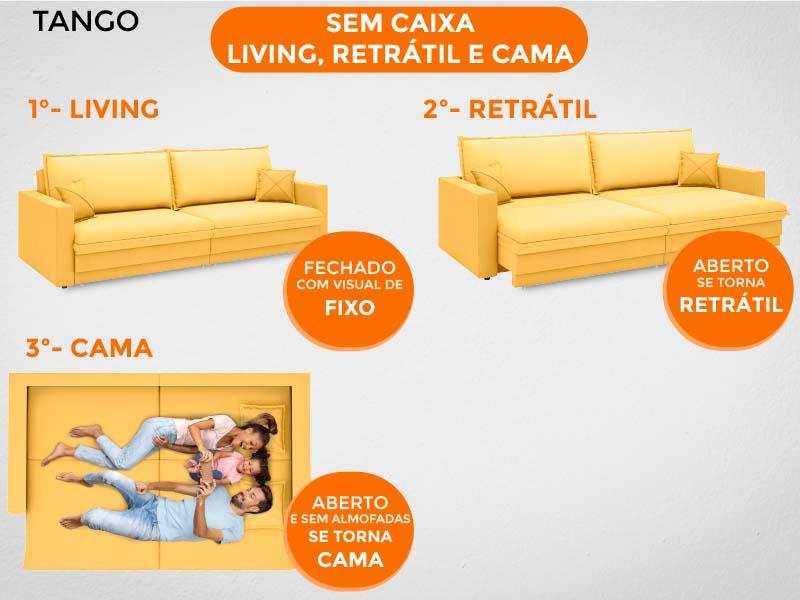 TANGO

SEM CAIXA
LIVING, RETRÁTIL E CAMA

1°- LIVING

FECHADO
COM VISUAL DE
FIXO

2°- RETRÁTIL

ABERTO
SE TORNA
RETRÁTIL

3°- CAMA

ABERTO
E SEM ALMOFADAS
SE TORNA
CAMA